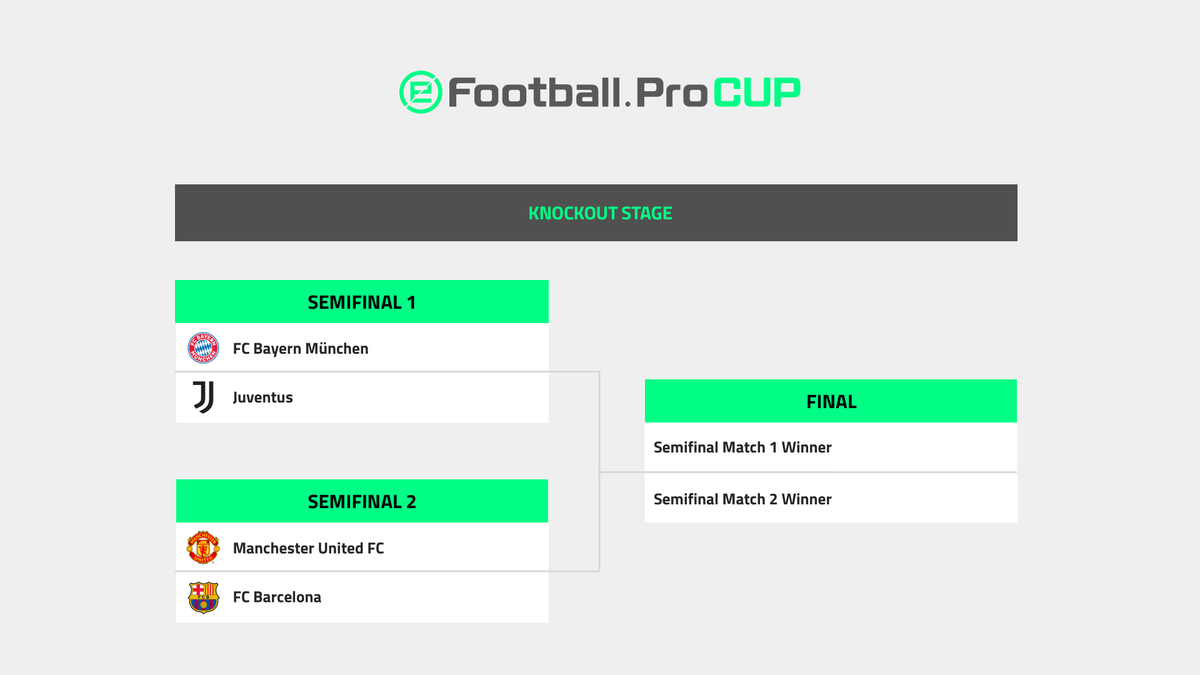 eFootball.Pro CUP

KNOCKOUT STAGE

SEMIFINAL 1

FC Bayern München

Juventus

SEMIFINAL 2

Manchester United FC

FC Barcelona

FINAL

Semifinal Match 1 Winner

Semifinal Match 2 Winner